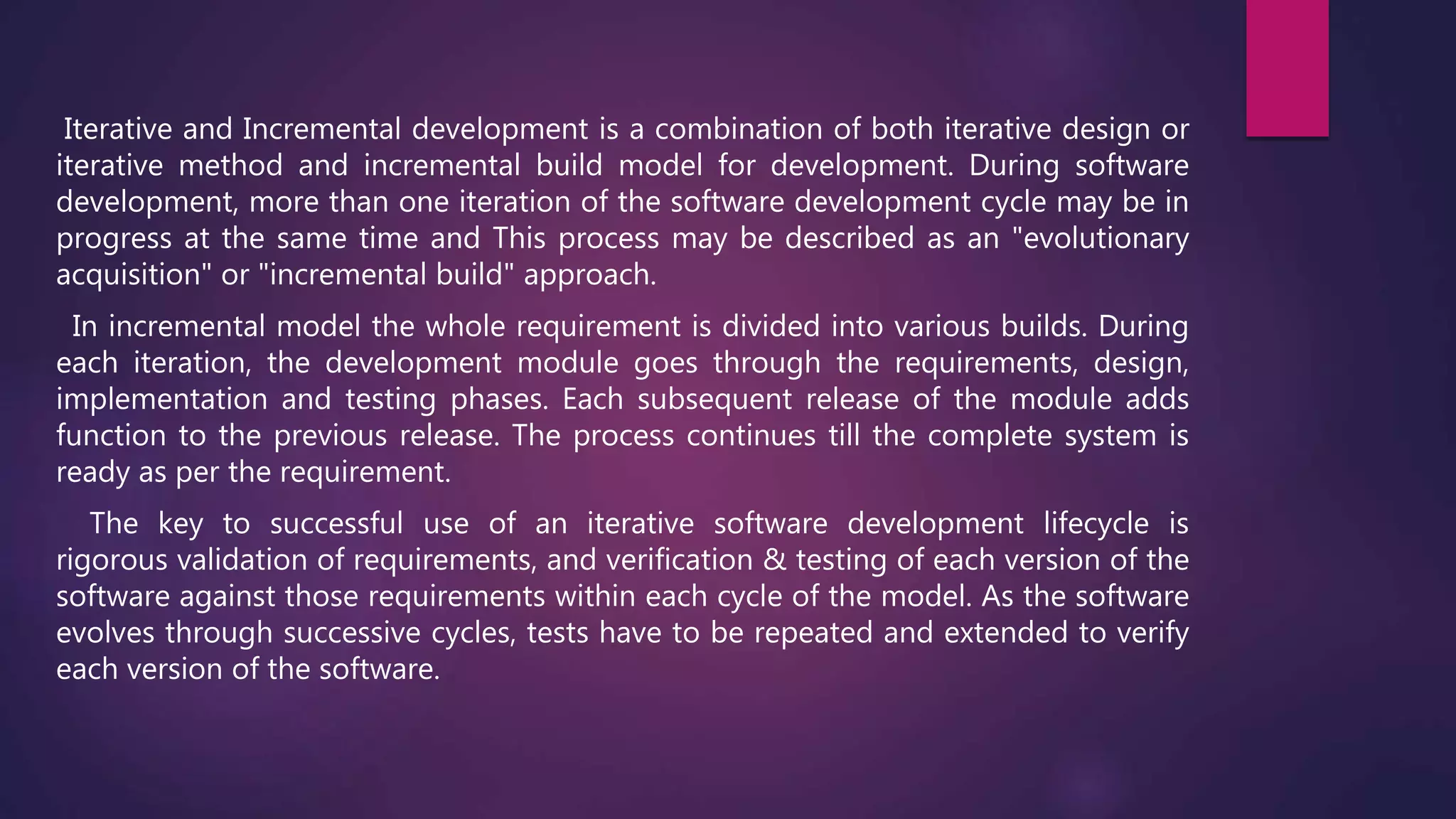 Iterative and Incremental development is a combination of both iterative design or iterative method and incremental build model for development. During software development, more than one iteration of the software development cycle may be in progress at the same time and This process may be described as an "evolutionary acquisition" or "incremental build" approach.

In incremental model the whole requirement is divided into various builds. During each iteration, the development module goes through the requirements, design, implementation and testing phases. Each subsequent release of the module adds function to the previous release. The process continues till the complete system is ready as per the requirement.

The key to successful use of an iterative software development lifecycle is rigorous validation of requirements, and verification & testing of each version of the software against those requirements within each cycle of the model. As the software evolves through successive cycles, tests have to be repeated and extended to verify each version of the software.